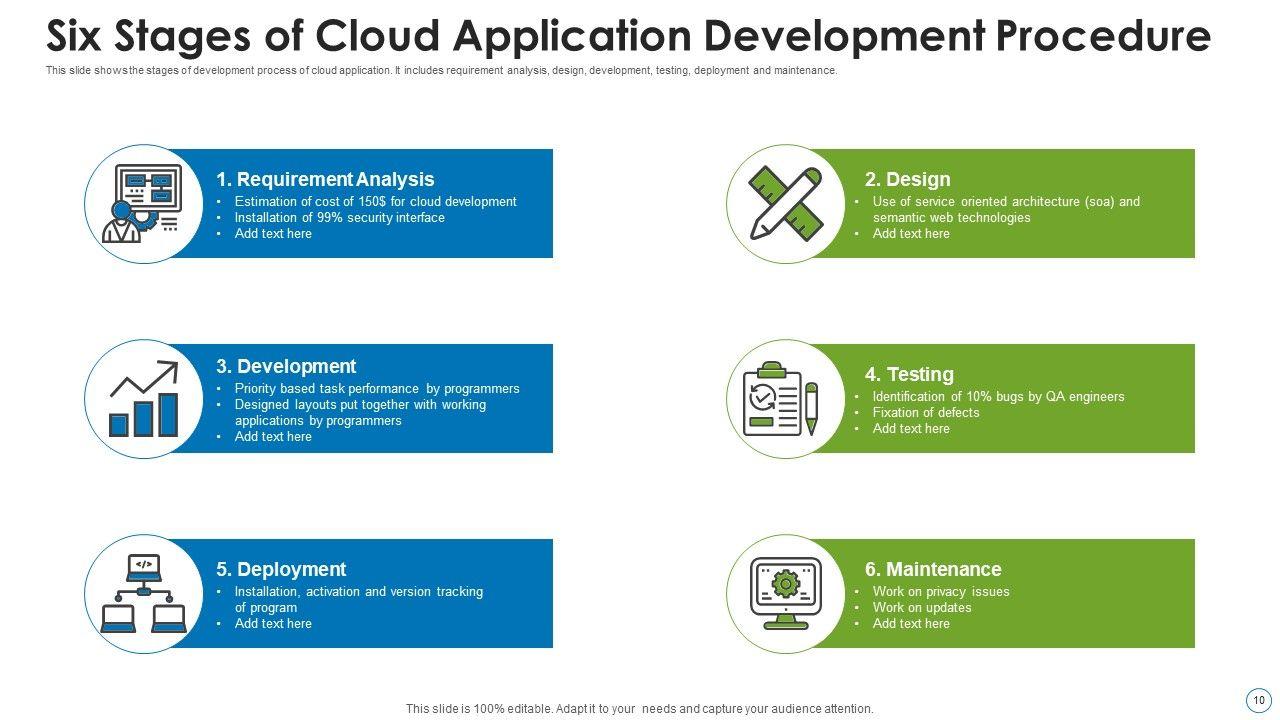 Six Stages of Cloud Application Development Procedure

This slide shows the stages of development process of cloud application. It includes requirement analysis, design, development, testing, deployment and maintenance.

1. Requirement Analysis
• Estimation of cost of 150$ for cloud development
• Installation of 99% security interface
• Add text here

2. Design
• Use of service oriented architecture (soa) and semantic web technologies
• Add text here

3. Development
• Priority based task performance by programmers
• Designed layouts put together with working applications by programmers
• Add text here

4. Testing
• Identification of 10% bugs by QA engineers
• Fixation of defects
• Add text here

5. Deployment
• Installation, activation and version tracking of program
• Add text here

6. Maintenance
• Work on privacy issues
• Work on updates
• Add text here

This slide is 100% editable. Adapt it to your needs and capture your audience attention.

10